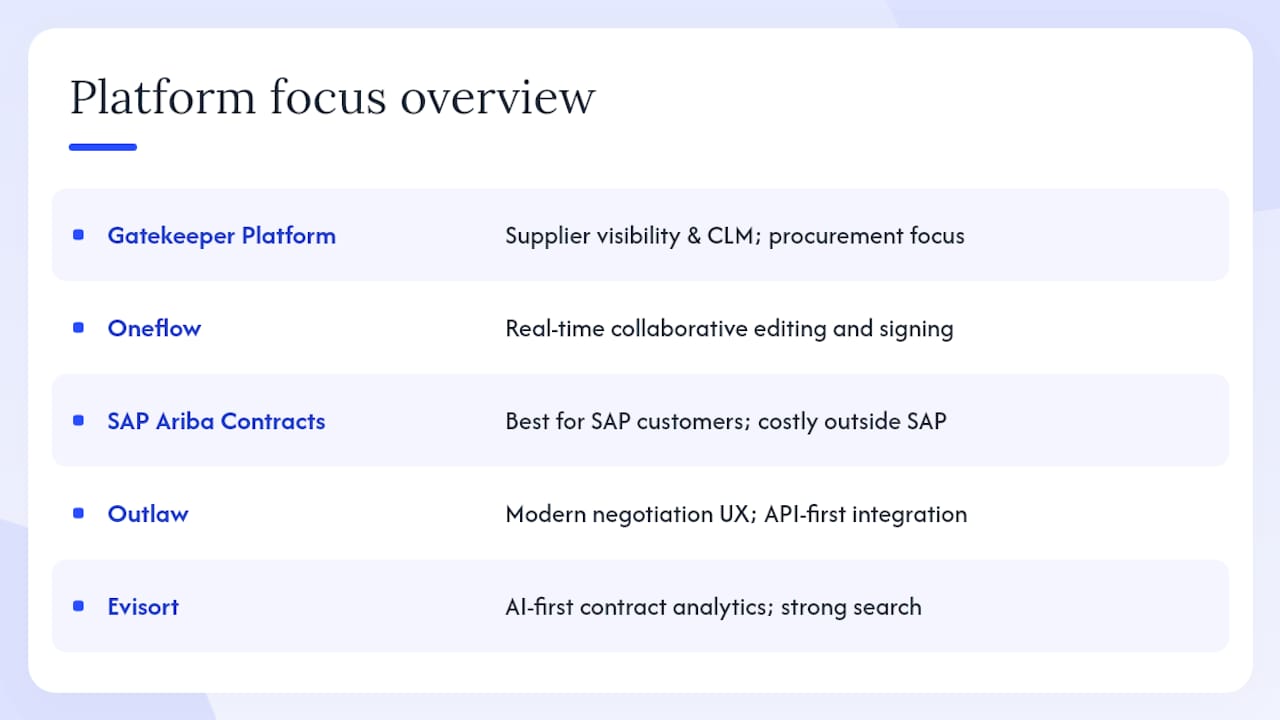 Platform focus overview

| | |
|---|---|
| Gatekeeper Platform | Supplier visibility & CLM; procurement focus |
| Oneflow | Real-time collaborative editing and signing |
| SAP Ariba Contracts | Best for SAP customers; costly outside SAP |
| Outlaw | Modern negotiation UX; API-first integration |
| Evisort | AI-first contract analytics; strong search |